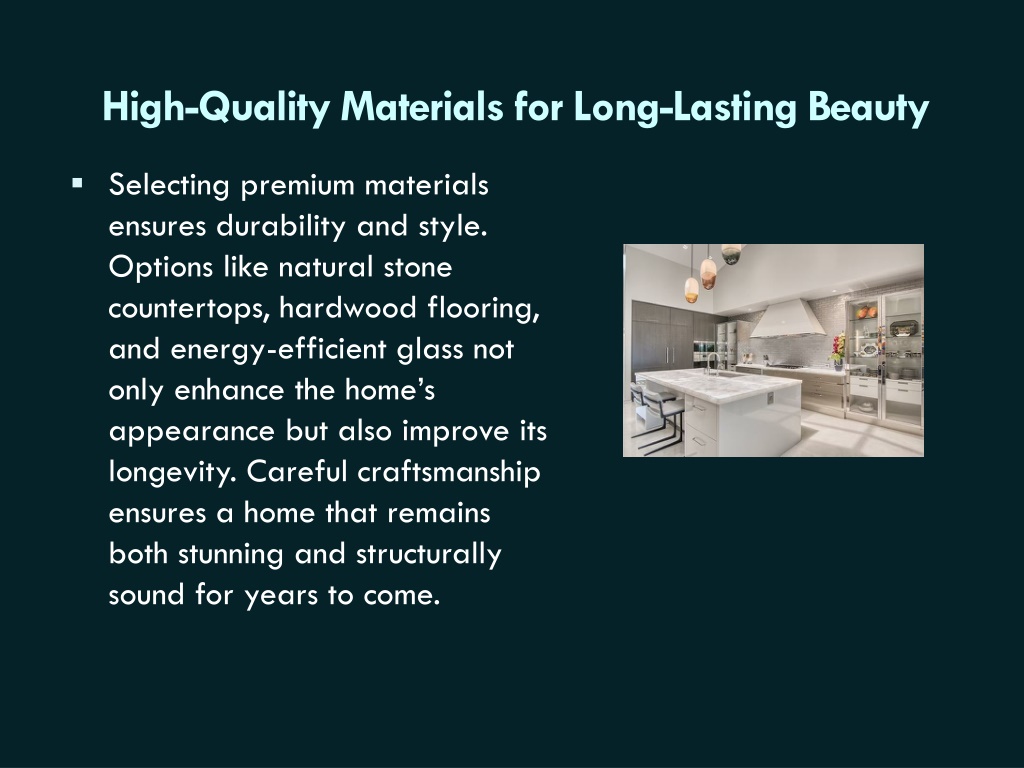 High-Quality Materials for Long-Lasting Beauty

▪ Selecting premium materials ensures durability and style. Options like natural stone countertops, hardwood flooring, and energy-efficient glass not only enhance the home’s appearance but also improve its longevity. Careful craftsmanship ensures a home that remains both stunning and structurally sound for years to come.